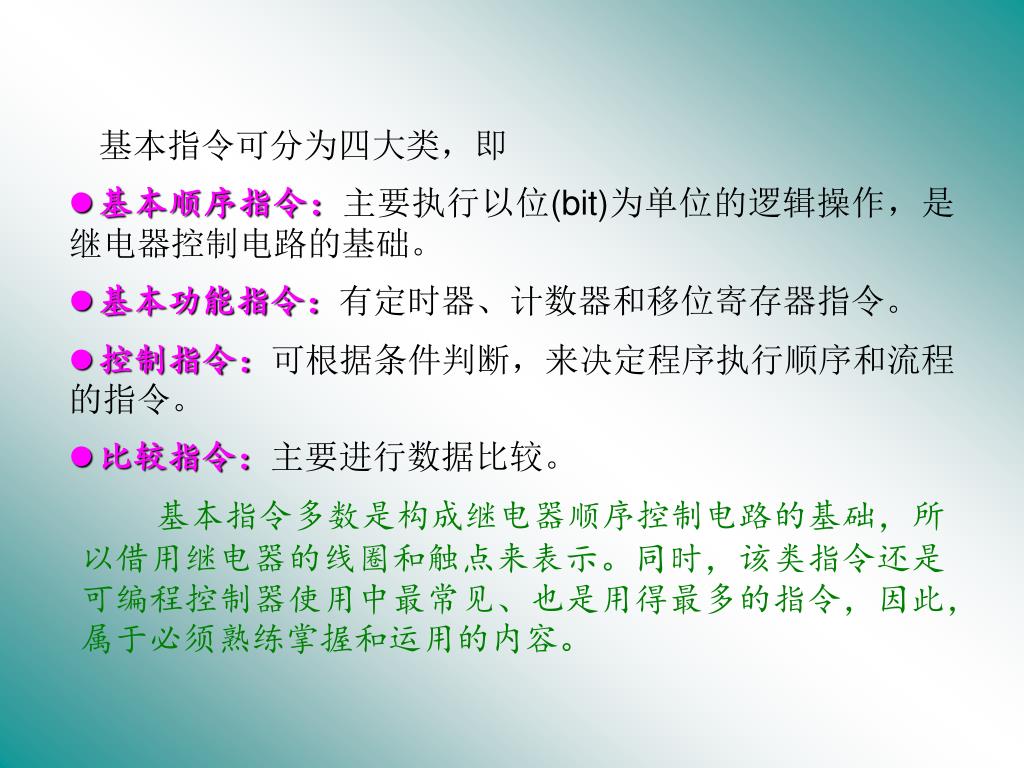 基本指令可分为四大类，即

●基本顺序指令：主要执行以位(bit)为单位的逻辑操作，是继电器控制电路的基础。

●基本功能指令：有定时器、计数器和移位寄存器指令。

●控制指令：可根据条件判断，来决定程序执行顺序和流程的指令。

●比较指令：主要进行数据比较。

基本指令多数是构成继电器顺序控制电路的基础，所以借用继电器的线圈和触点来表示。同时，该类指令还是可编程控制器使用中最常见、也是用得最多的指令，因此，属于必须熟练掌握和运用的内容。